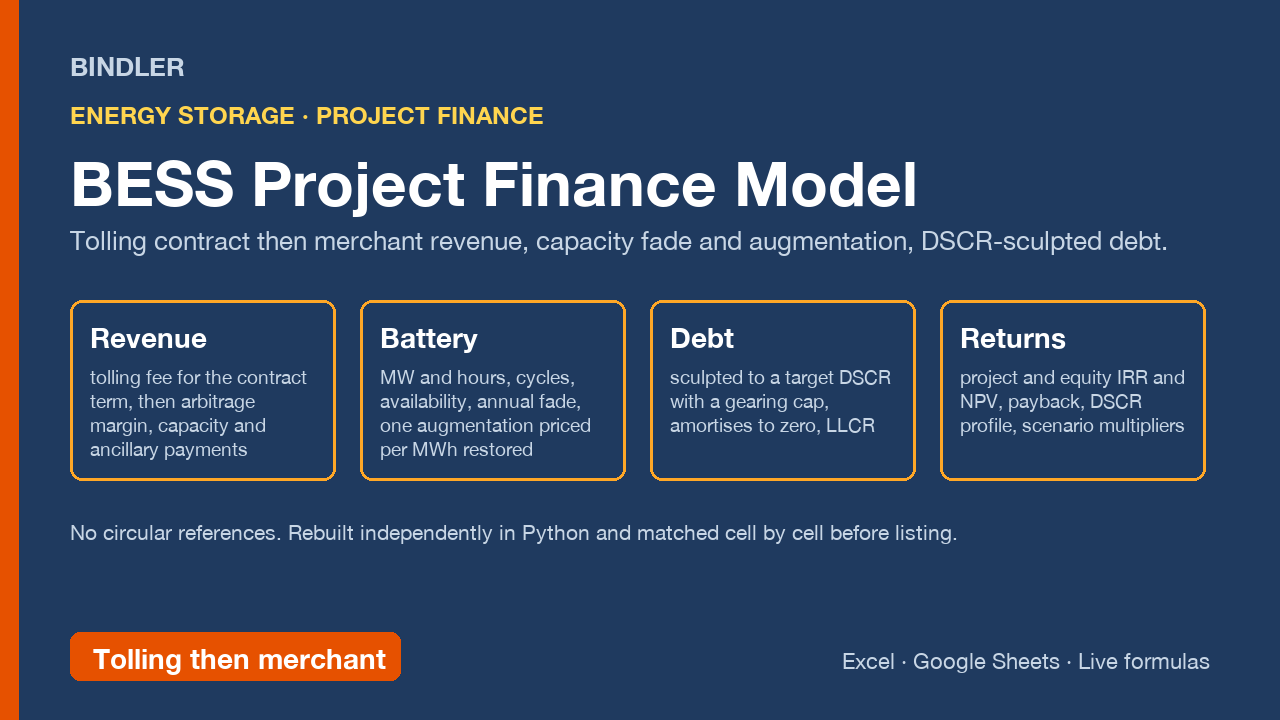 BINDLER

ENERGY STORAGE · PROJECT FINANCE

BESS Project Finance Model

Tolling contract then merchant revenue, capacity fade and augmentation, DSCR-sculpted debt.

Revenue

tolling fee for the contract term, then arbitrage margin, capacity and ancillary payments

Battery

MW and hours, cycles, availability, annual fade, one augmentation priced per MWh restored

Debt

sculpted to a target DSCR with a gearing cap, amortises to zero, LLCR

Returns

project and equity IRR and NPV, payback, DSCR profile, scenario multipliers

No circular references. Rebuilt independently in Python and matched cell by cell before listing.

Tolling then merchant

Excel · Google Sheets · Live formulas